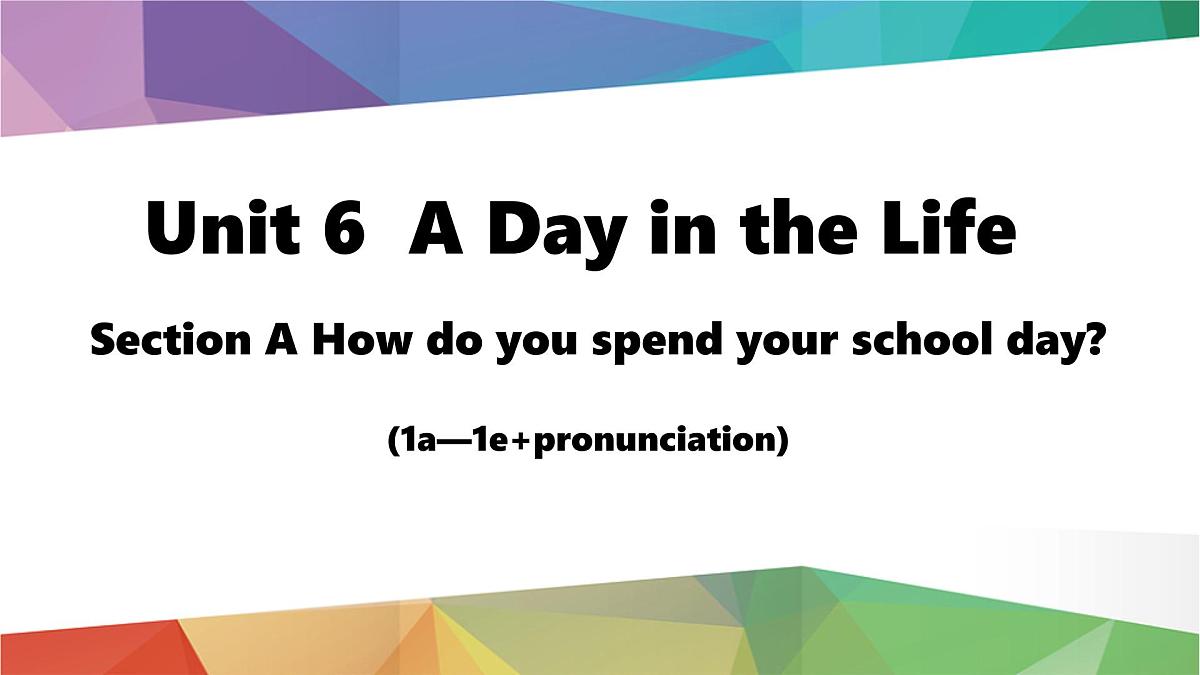 Unit 6  A Day in the Life

Section A How do you spend your school day?

(1a—1e+pronunciation)